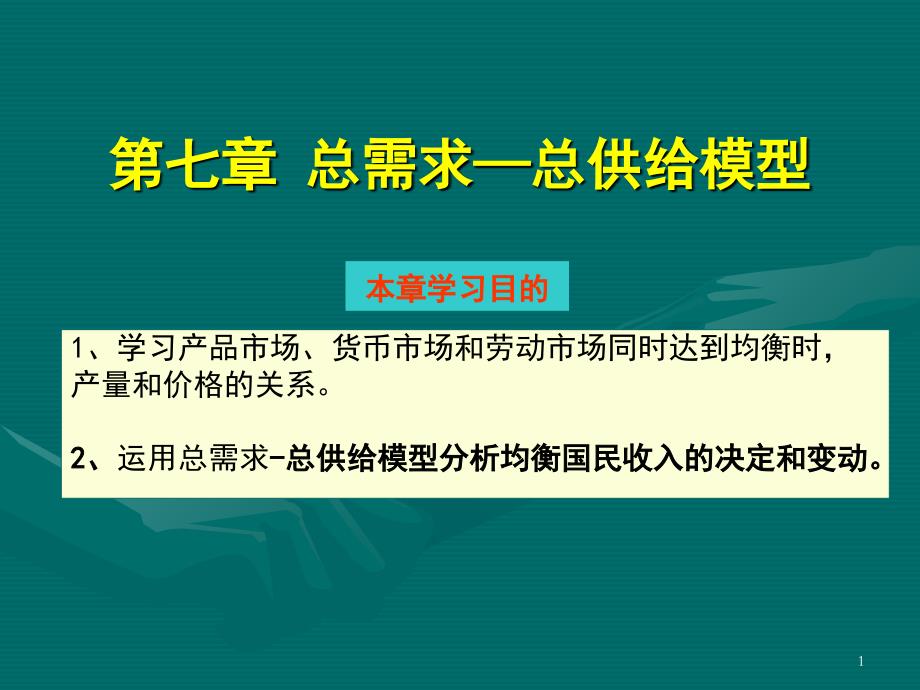 第七章 总需求—总供给模型

本章学习目的

1、学习产品市场、货币市场和劳动市场同时达到均衡时，产量和价格的关系。

2、运用总需求-总供给模型分析均衡国民收入的决定和变动。

1